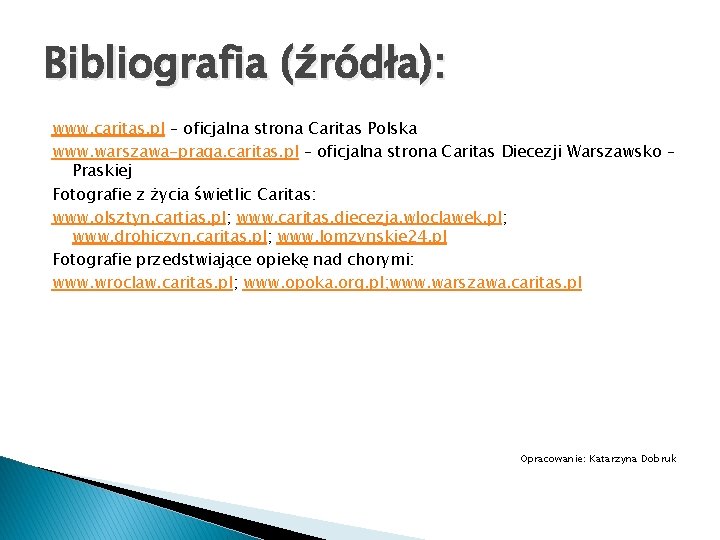 Bibliografia (źródła):

www.caritas.pl – oficjalna strona Caritas Polska

www.warszawa-praga.caritas.pl – oficjalna strona Caritas Diecezji Warszawsko – Praskiej

Fotografie z życia świetlic Caritas:

www.olsztyn.cartias.pl; www.caritas.diecezja.wloclawek.pl; www.drohiczyn.caritas.pl; www.lomzynskie24.pl

Fotografie przedstwiające opiekę nad chorymi:

www.wroclaw.caritas.pl; www.opoka.org.pl;www.warszawa.caritas.pl

Opracowanie: Katarzyna Dobruk